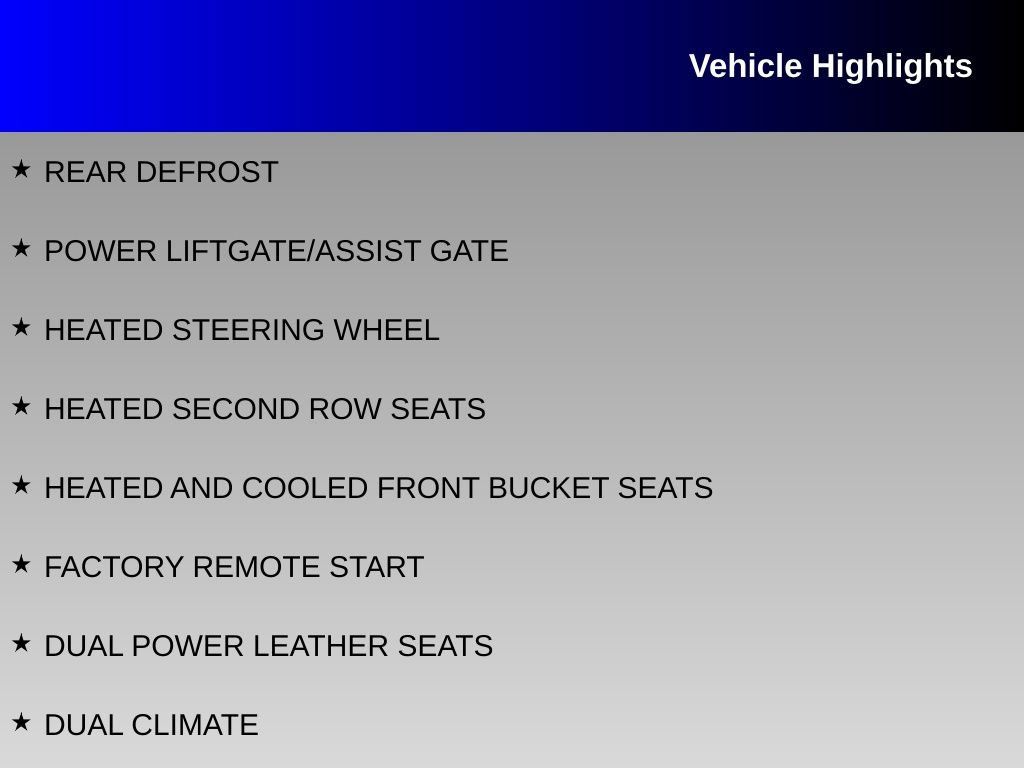 Vehicle Highlights

★ REAR DEFROST

★ POWER LIFTGATE/ASSIST GATE

★ HEATED STEERING WHEEL

★ HEATED SECOND ROW SEATS

★ HEATED AND COOLED FRONT BUCKET SEATS

★ FACTORY REMOTE START

★ DUAL POWER LEATHER SEATS

★ DUAL CLIMATE